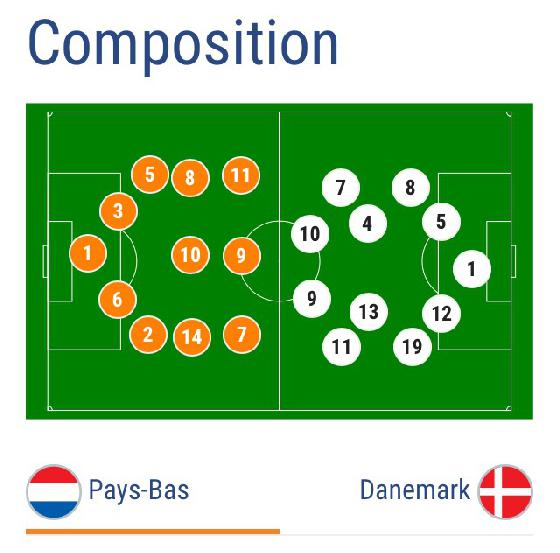 Composition

5 8 11
3
1 10 9
6
2 14 7

7 8
4 5
10
1
9
13 12
11 19

Pays-Bas

Danemark